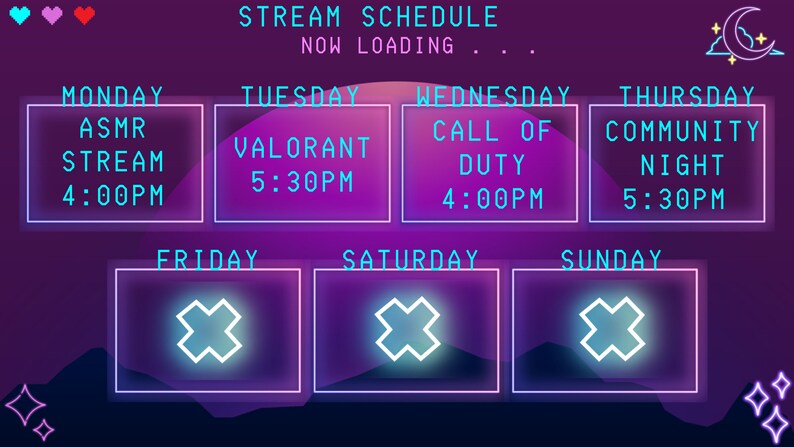 STREAM SCHEDULE
NOW LOADING . . .

MONDAY
ASMR STREAM 4:00PM

TUESDAY
VALORANT 5:30PM

WEDNESDAY
CALL OF DUTY 4:00PM

THURSDAY
COMMUNITY NIGHT 5:30PM

FRIDAY

SATURDAY

SUNDAY